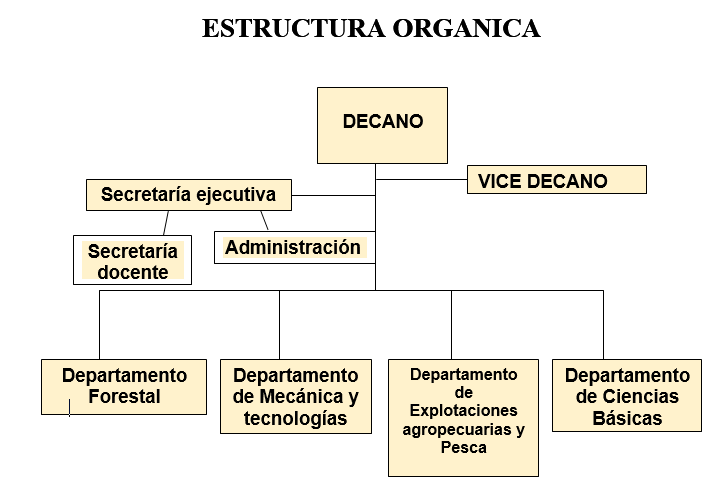 ESTRUCTURA ORGANICA

DECANO

VICE DECANO

Secretaría ejecutiva

Secretaría docente

Administración

Departamento Forestal

Departamento de Mecánica y tecnologías

Departamento de Explotaciones agropecuarias y Pesca

Departamento de Ciencias Básicas